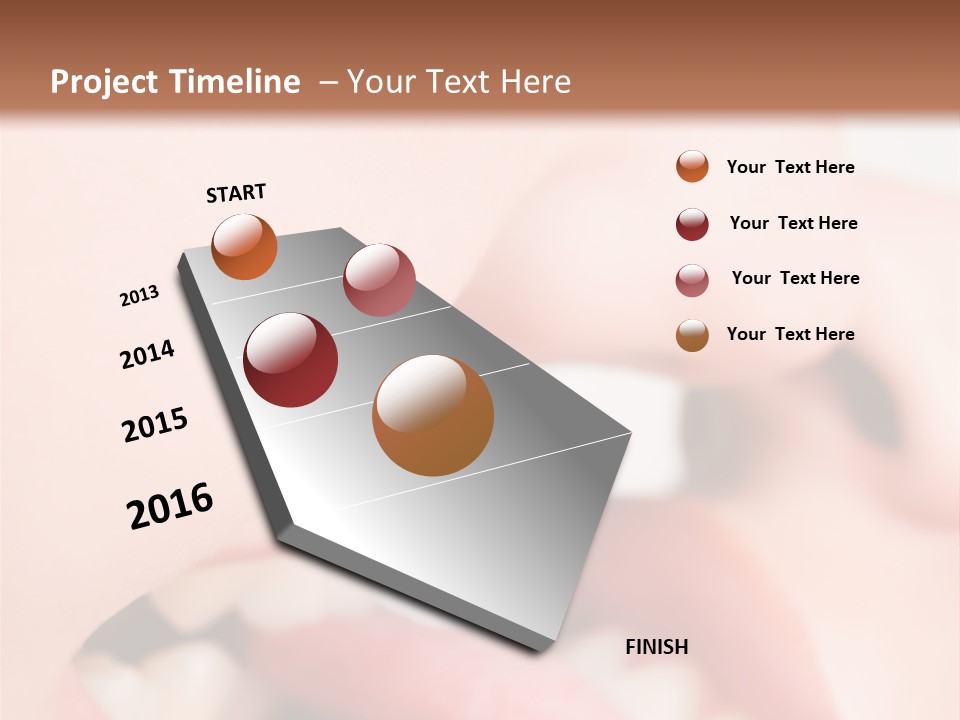 Project Timeline – Your Text Here

START

2013

2014

2015

2016

FINISH

Your Text Here

Your Text Here

Your Text Here

Your Text Here